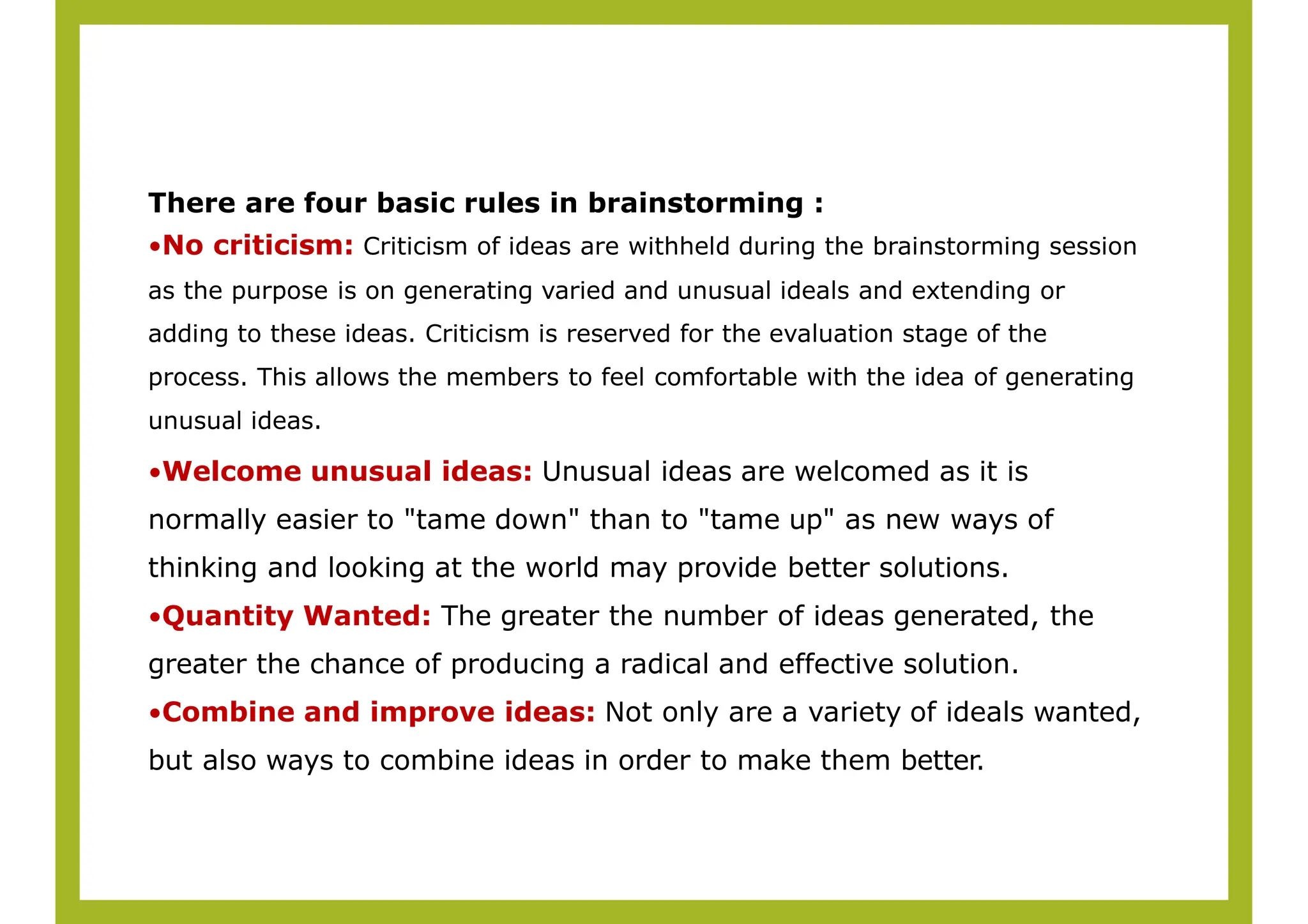 There are four basic rules in brainstorming :

•No criticism: Criticism of ideas are withheld during the brainstorming session as the purpose is on generating varied and unusual ideals and extending or adding to these ideas. Criticism is reserved for the evaluation stage of the process. This allows the members to feel comfortable with the idea of generating unusual ideas.

•Welcome unusual ideas: Unusual ideas are welcomed as it is normally easier to "tame down" than to "tame up" as new ways of thinking and looking at the world may provide better solutions.

•Quantity Wanted: The greater the number of ideas generated, the greater the chance of producing a radical and effective solution.

•Combine and improve ideas: Not only are a variety of ideals wanted, but also ways to combine ideas in order to make them better.